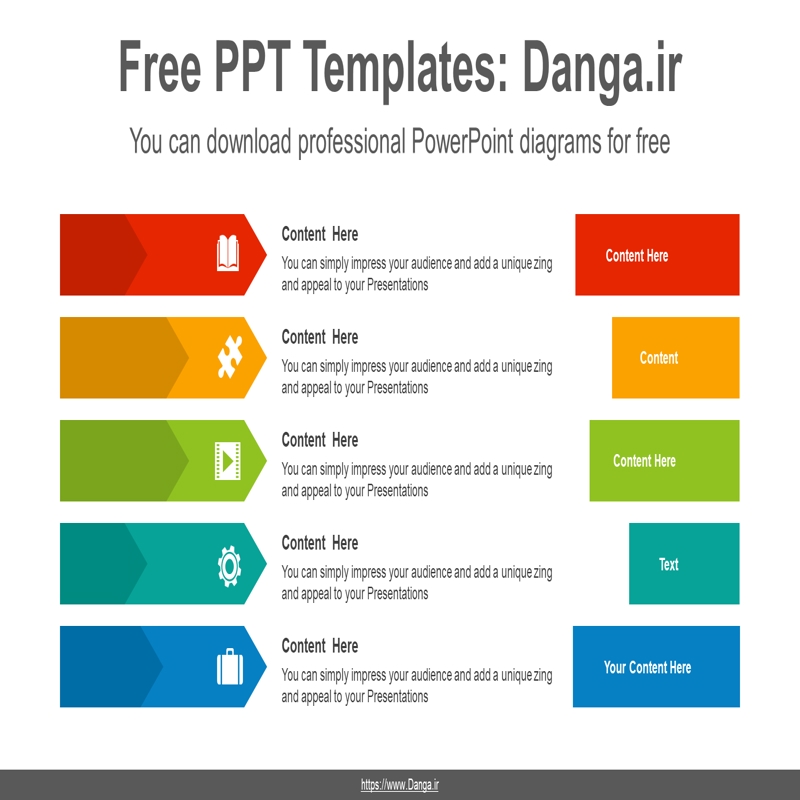 Free PPT Templates: Danga.ir

You can download professional PowerPoint diagrams for free

Content Here
You can simply impress your audience and add a unique zing and appeal to your Presentations

Content Here

Content Here
You can simply impress your audience and add a unique zing and appeal to your Presentations

Content

Content Here
You can simply impress your audience and add a unique zing and appeal to your Presentations

Content Here

Content Here
You can simply impress your audience and add a unique zing and appeal to your Presentations

Text

Content Here
You can simply impress your audience and add a unique zing and appeal to your Presentations

Your Content Here

https://www.Danga.ir